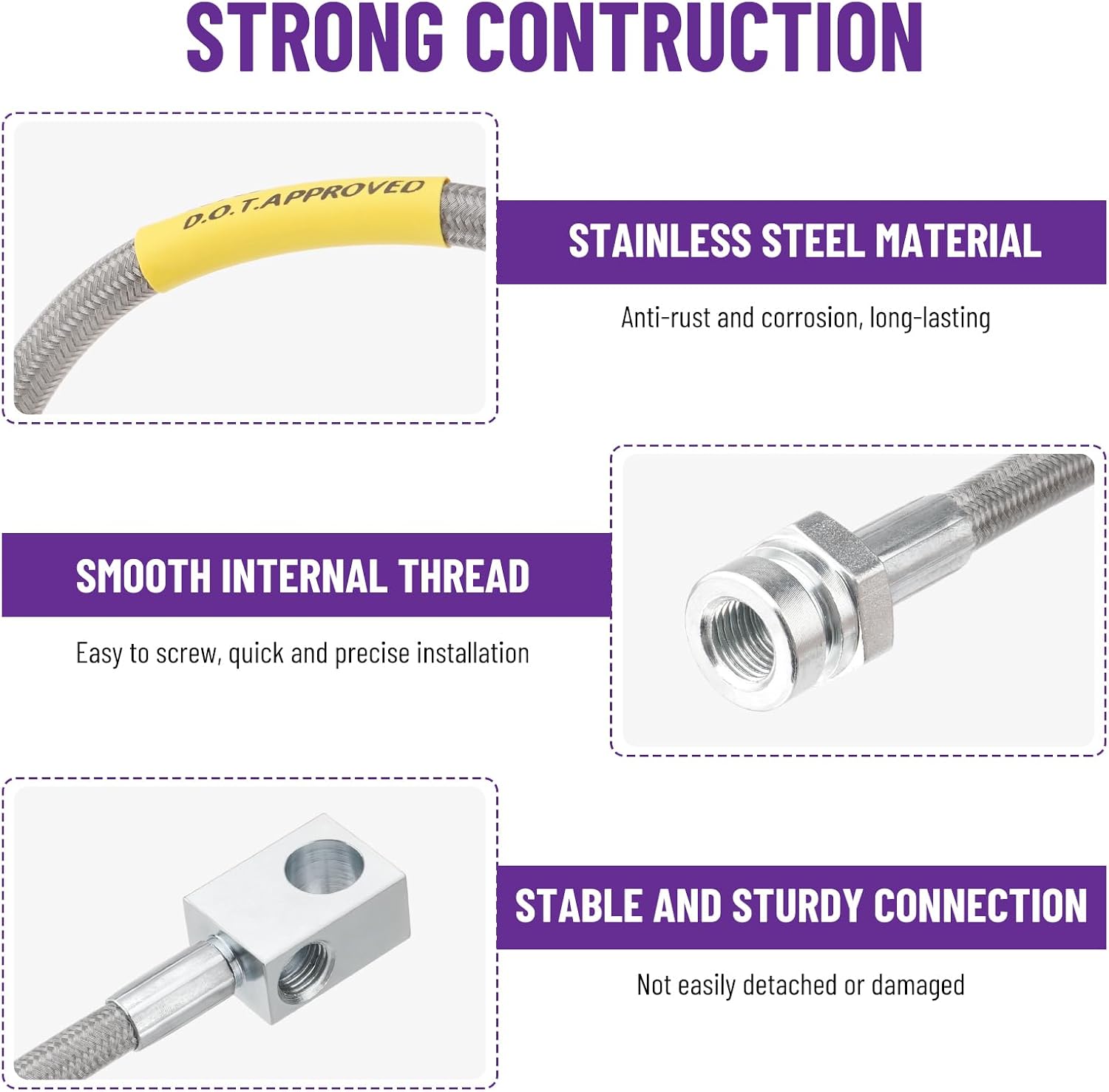 STRONG CONTRUCTION

D.O.T.APPROVED

STAINLESS STEEL MATERIAL

Anti-rust and corrosion, long-lasting

SMOOTH INTERNAL THREAD

Easy to screw, quick and precise installation

STABLE AND STURDY CONNECTION

Not easily detached or damaged